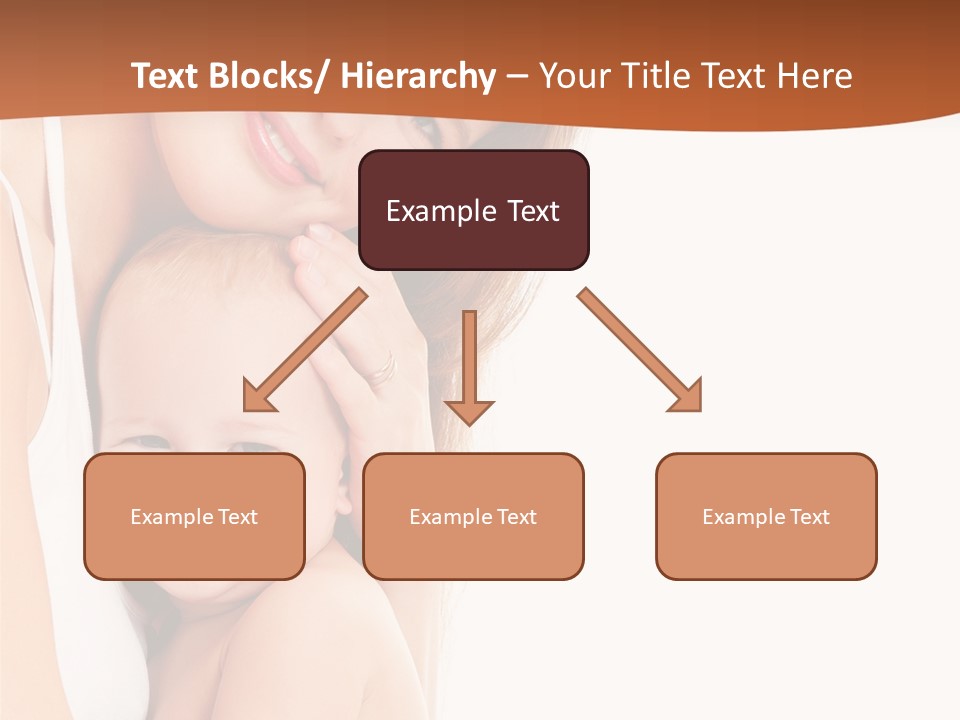 Text Blocks/ Hierarchy – Your Title Text Here

Example Text

Example Text

Example Text

Example Text